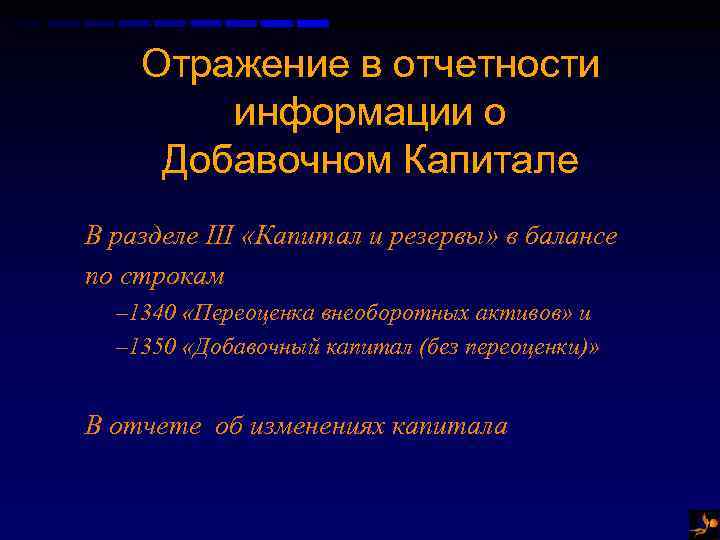 Отражение в отчетности информации о Добавочном Капитале

В разделе III «Капитал и резервы» в балансе по строкам

–1340 «Переоценка внеоборотных активов» и

–1350 «Добавочный капитал (без переоценки)»

В отчете об изменениях капитала